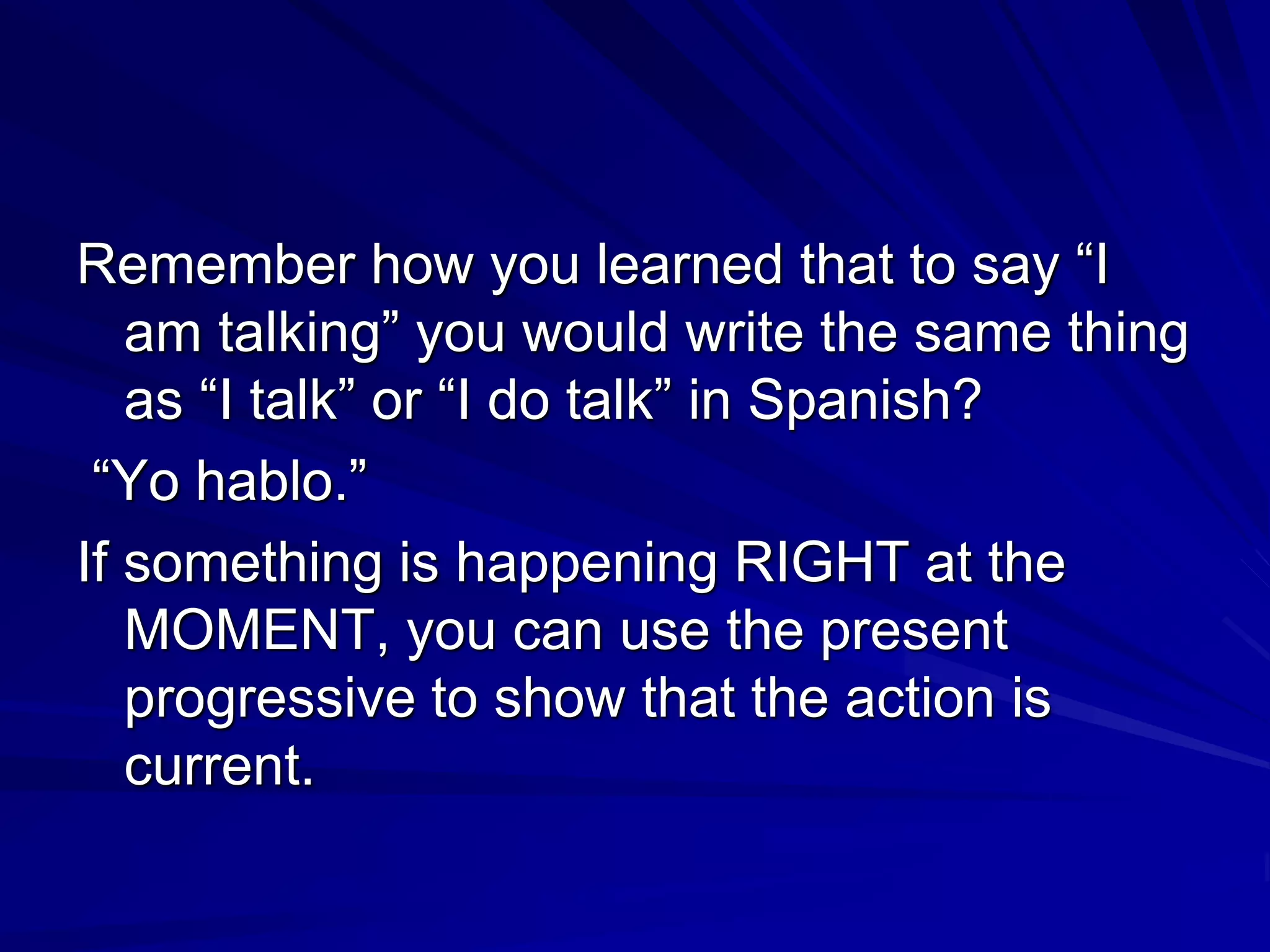 Remember how you learned that to say “I am talking” you would write the same thing as “I talk” or “I do talk” in Spanish?

“Yo hablo.”

If something is happening RIGHT at the MOMENT, you can use the present progressive to show that the action is current.